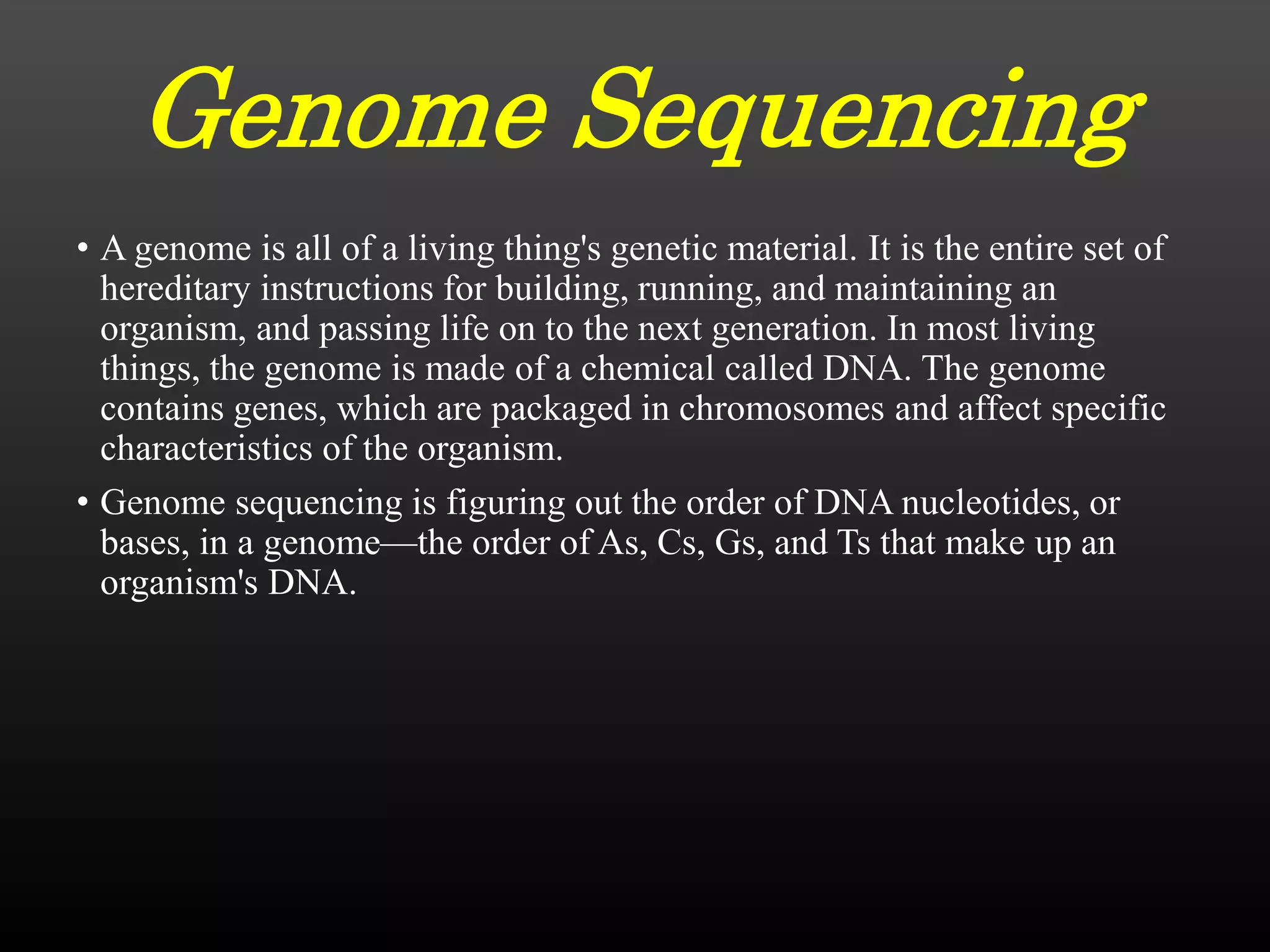 Genome Sequencing

• A genome is all of a living thing's genetic material. It is the entire set of hereditary instructions for building, running, and maintaining an organism, and passing life on to the next generation. In most living things, the genome is made of a chemical called DNA. The genome contains genes, which are packaged in chromosomes and affect specific characteristics of the organism.

• Genome sequencing is figuring out the order of DNA nucleotides, or bases, in a genome—the order of As, Cs, Gs, and Ts that make up an organism's DNA.